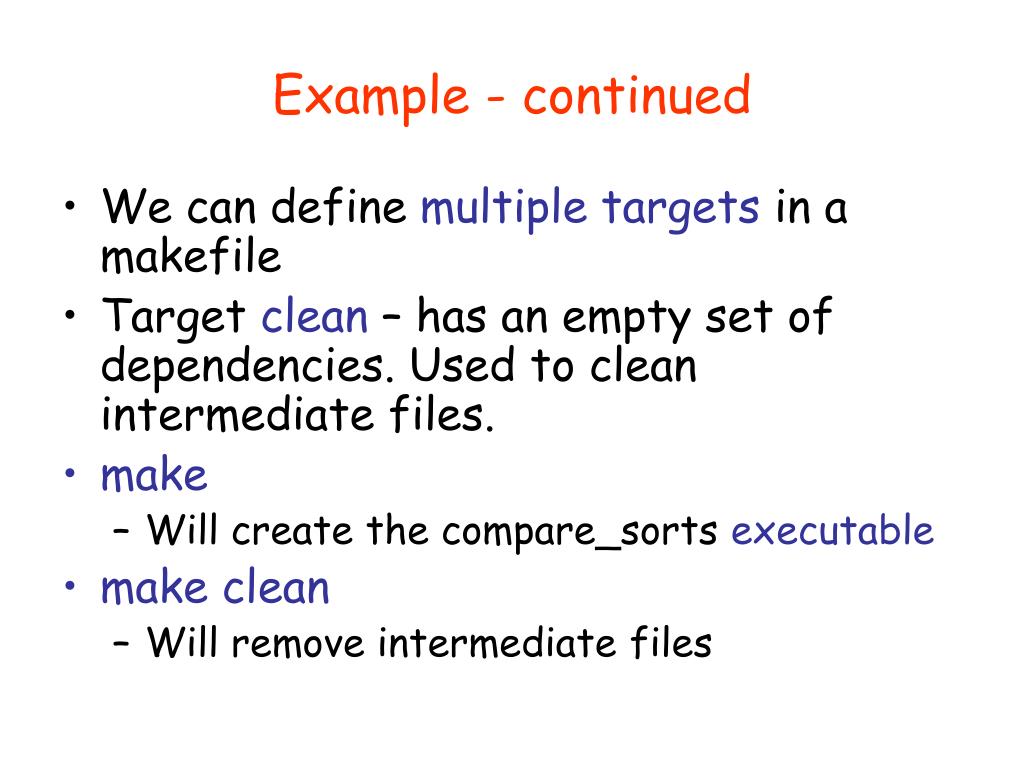 Example - continued

• We can define multiple targets in a makefile
• Target clean – has an empty set of dependencies. Used to clean intermediate files.
• make
  – Will create the compare_sorts executable
• make clean
  – Will remove intermediate files